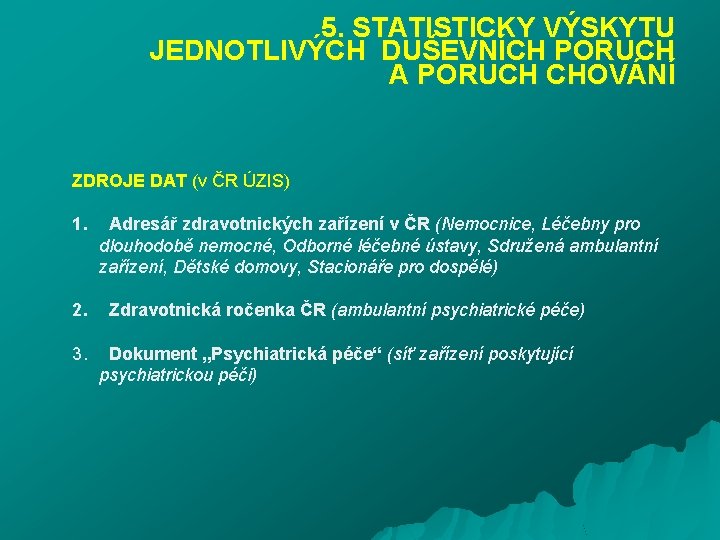 5. STATISTICKY VÝSKYTU JEDNOTLIVÝCH DUŠEVNÍCH PORUCH A PORUCH CHOVÁNÍ

ZDROJE DAT (v ČR ÚZIS)

1. Adresář zdravotnických zařízení v ČR (Nemocnice, Léčebny pro dlouhodobě nemocné, Odborné léčebné ústavy, Sdružená ambulantní zařízení, Dětské domovy, Stacionáře pro dospělé)

2. Zdravotnická ročenka ČR (ambulantní psychiatrické péče)

3. Dokument „Psychiatrická péče“ (síť zařízení poskytující psychiatrickou péči)